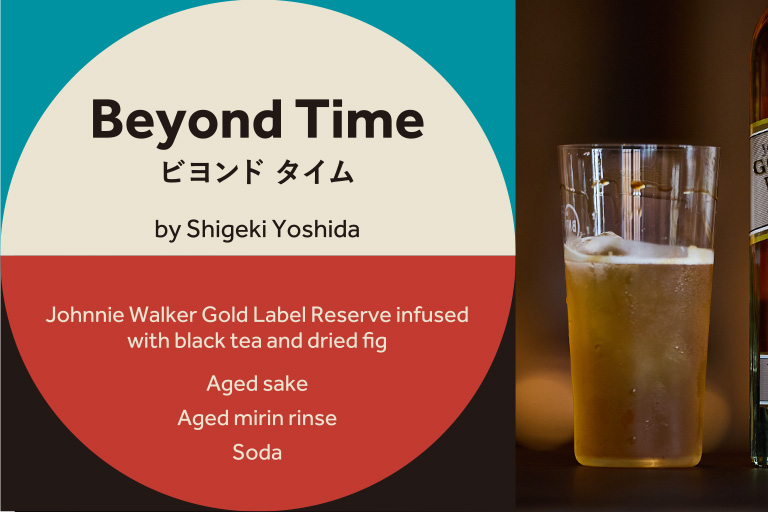 Beyond Time
ビヨンド タイム

by Shigeki Yoshida

Johnnie Walker Gold Label Reserve infused with black tea and dried fig

Aged sake

Aged mirin rinse

Soda